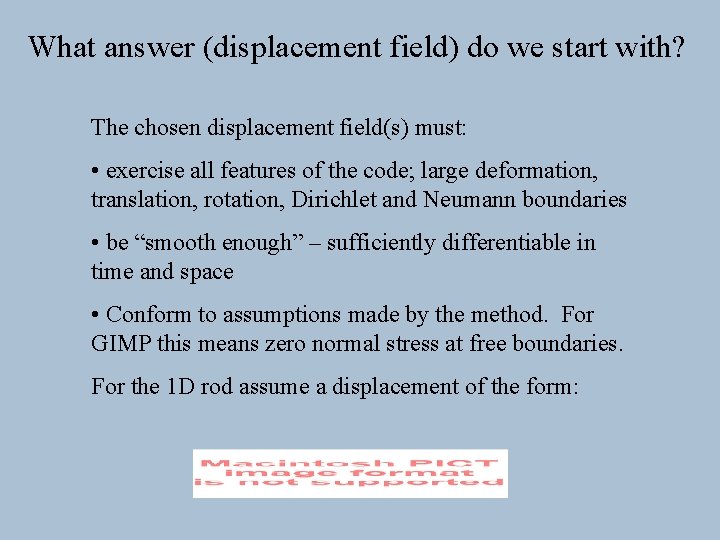 What answer (displacement field) do we start with?

The chosen displacement field(s) must:

• exercise all features of the code; large deformation, translation, rotation, Dirichlet and Neumann boundaries

• be “smooth enough” – sufficiently differentiable in time and space

• Conform to assumptions made by the method. For GIMP this means zero normal stress at free boundaries.

For the 1D rod assume a displacement of the form:

Macintosh PICT
image format
is not supported